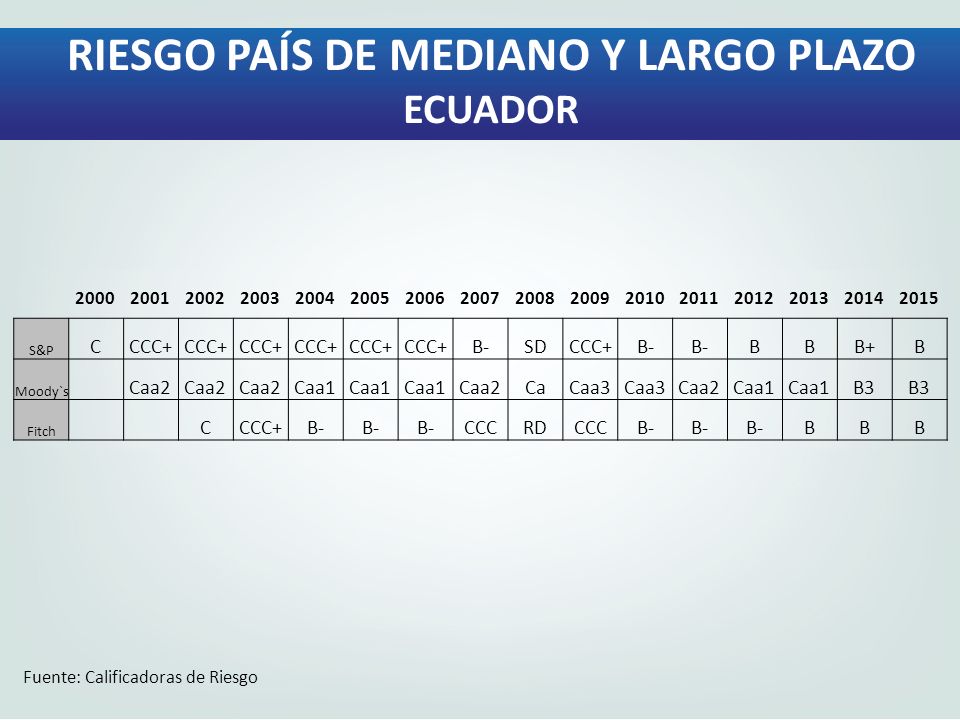 RIESGO PAÍS DE MEDIANO Y LARGO PLAZO
ECUADOR

| | 2000 | 2001 | 2002 | 2003 | 2004 | 2005 | 2006 | 2007 | 2008 | 2009 | 2010 | 2011 | 2012 | 2013 | 2014 | 2015 |
|---|---|---|---|---|---|---|---|---|---|---|---|---|---|---|---|---|
| S&P | C | CCC+ | CCC+ | CCC+ | CCC+ | CCC+ | CCC+ | B- | SD | CCC+ | B- | B- | B | B | B+ | B |
| Moody`s | | Caa2 | Caa2 | Caa2 | Caa1 | Caa1 | Caa1 | Caa2 | Ca | Caa3 | Caa3 | Caa2 | Caa1 | Caa1 | B3 | B3 |
| Fitch | | | C | CCC+ | B- | B- | B- | CCC | RD | CCC | B- | B- | B- | B | B | B |

Fuente: Calificadoras de Riesgo